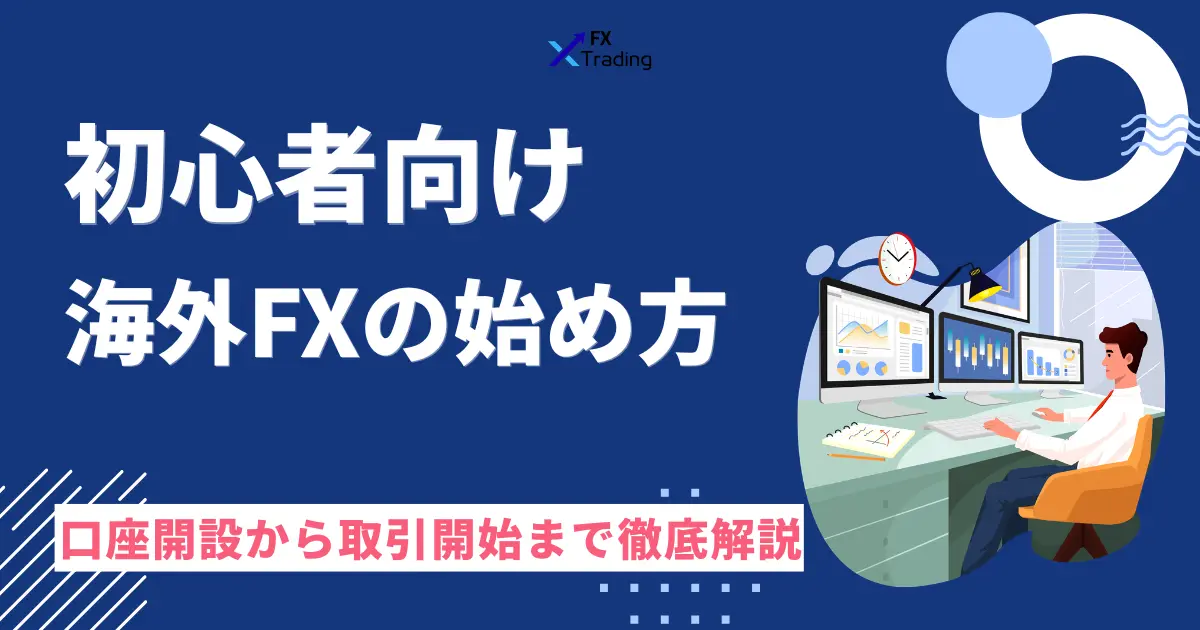 FX Trading

初心者向け
海外FXの始め方

口座開設から取引開始まで徹底解説